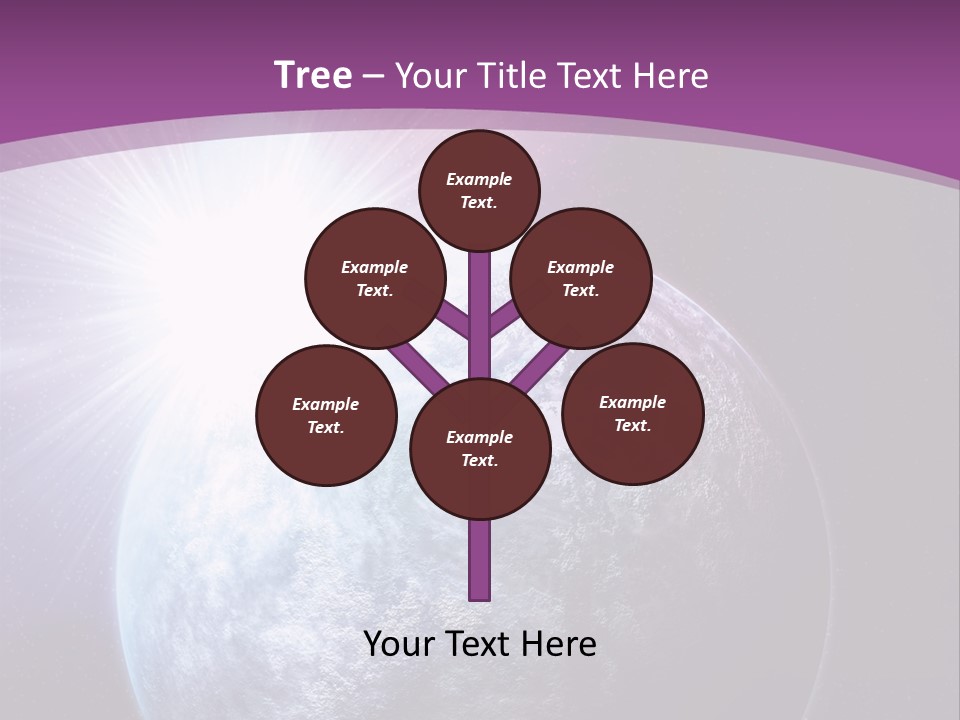 Tree – Your Title Text Here

Example Text.

Example Text.

Example Text.

Example Text.

Example Text.

Example Text.

Your Text Here